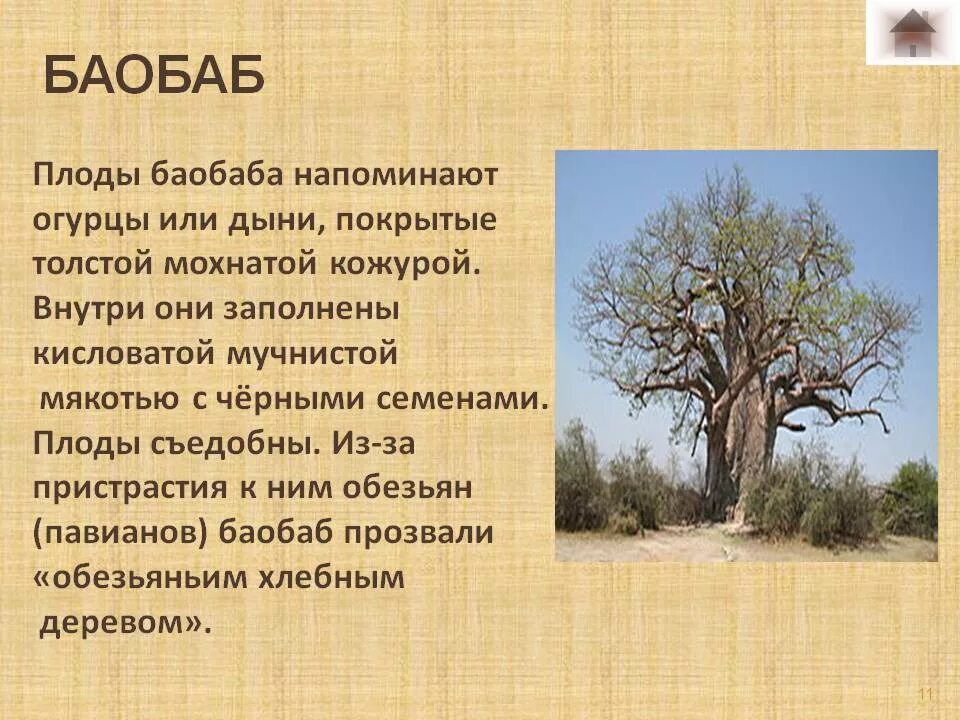 БАОБАБ

Плоды баобаба напоминают огурцы или дыни, покрытые толстой мохнатой кожурой. Внутри они заполнены кисловатой мучнистой мякотью с чёрными семенами. Плоды съедобны. Из-за пристрастия к ним обезьян (павианов) баобаб прозвали «обезьяньим хлебным деревом».

11